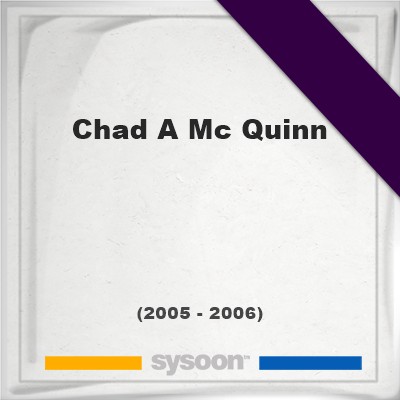 Chad A Mc Quinn

(2005 - 2006)

sysoon™